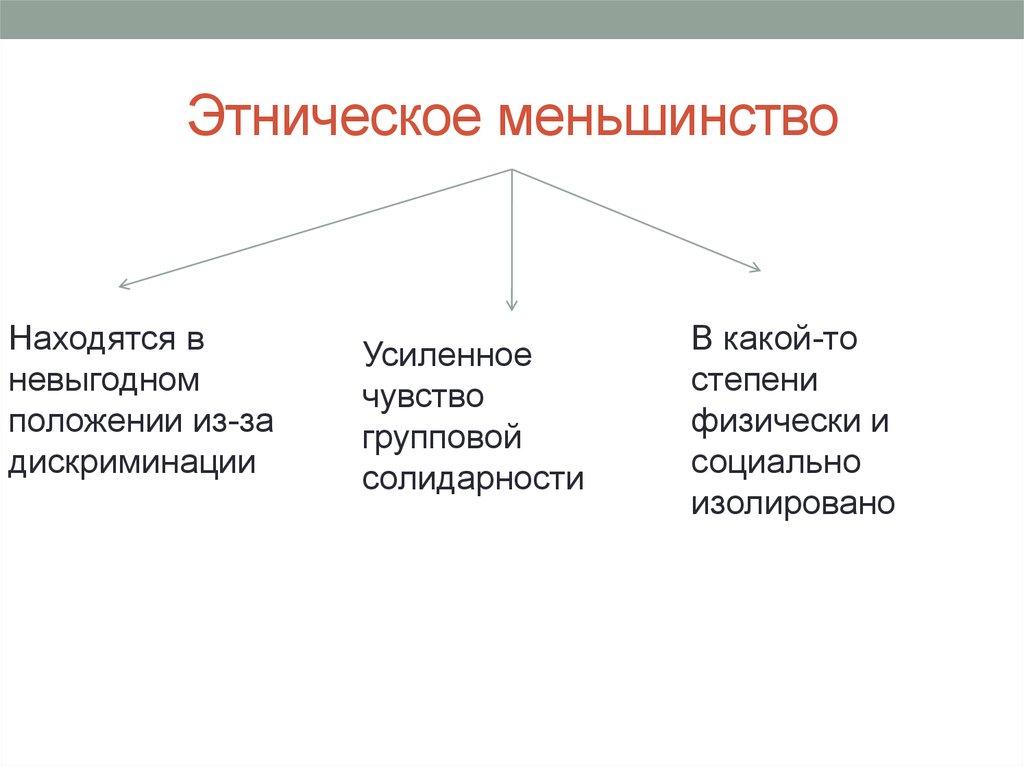 Этническое меньшинство

Находятся в невыгодном положении из-за дискриминации

Усиленное чувство групповой солидарности

В какой-то степени физически и социально изолировано